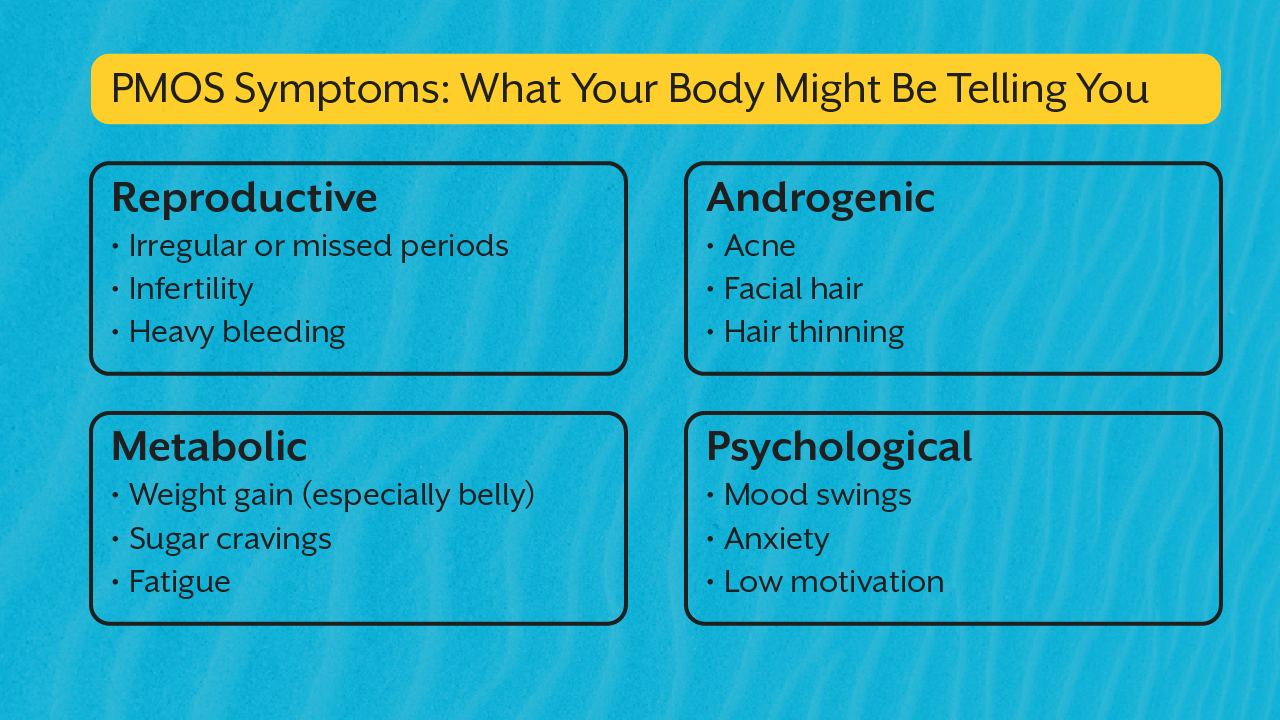 PMOS Symptoms: What Your Body Might Be Telling You

Reproductive
• Irregular or missed periods
• Infertility
• Heavy bleeding

Androgenic
• Acne
• Facial hair
• Hair thinning

Metabolic
• Weight gain (especially belly)
• Sugar cravings
• Fatigue

Psychological
• Mood swings
• Anxiety
• Low motivation